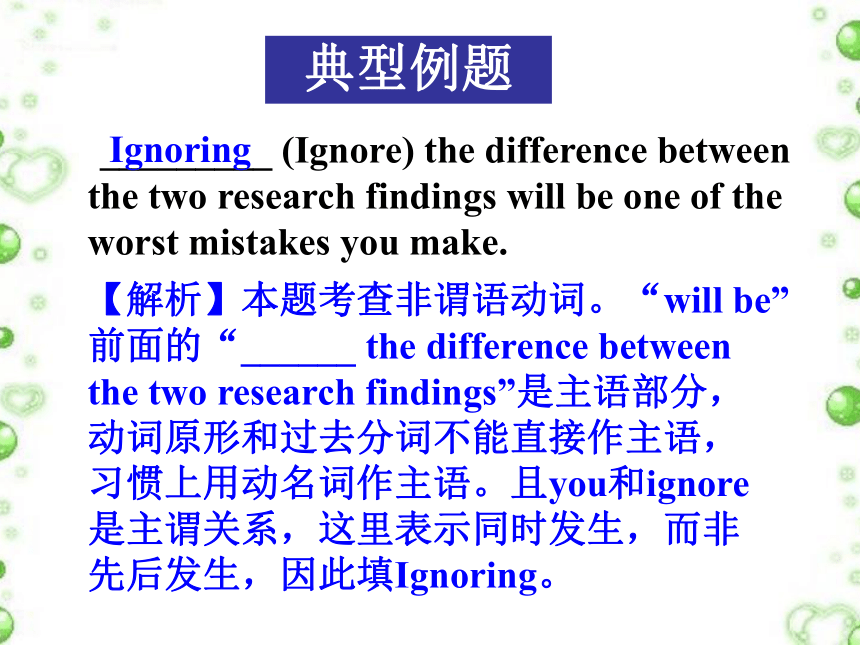 典型例题

Ignoring (Ignore) the difference between the two research findings will be one of the worst mistakes you make.

【解析】本题考查非谓语动词。“will be”前面的“______ the difference between the two research findings”是主语部分，动词原形和过去分词不能直接作主语，习惯上用动名词作主语。且you和ignore是主谓关系，这里表示同时发生，而非先后发生，因此填Ignoring。